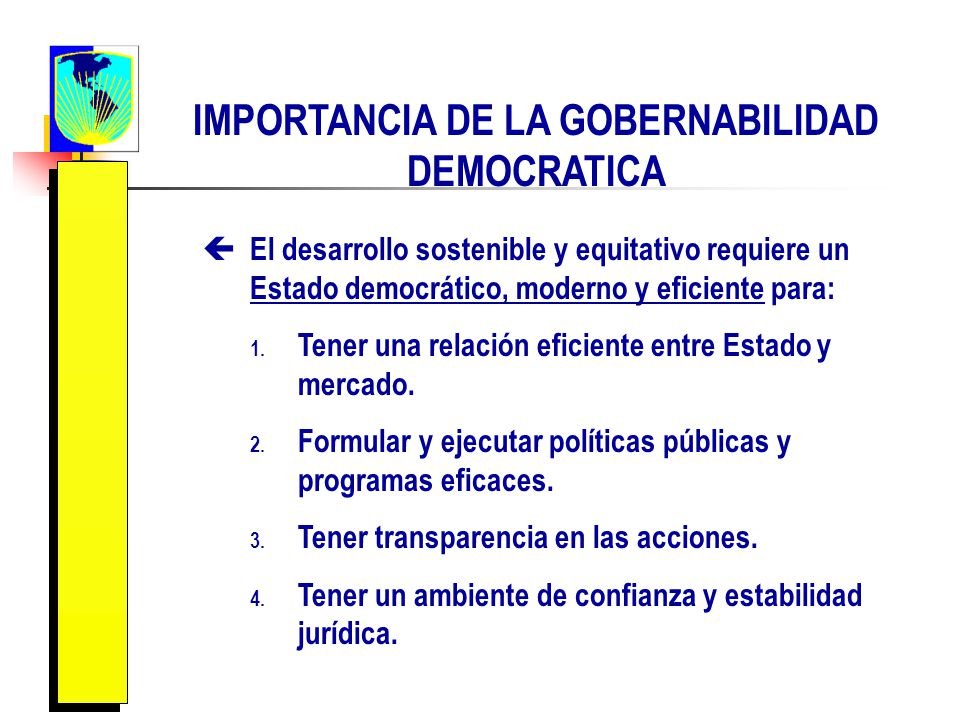 IMPORTANCIA DE LA GOBERNABILIDAD DEMOCRATICA

El desarrollo sostenible y equitativo requiere un Estado democrático, moderno y eficiente para:

1. Tener una relación eficiente entre Estado y mercado.

2. Formular y ejecutar políticas públicas y programas eficaces.

3. Tener transparencia en las acciones.

4. Tener un ambiente de confianza y estabilidad jurídica.